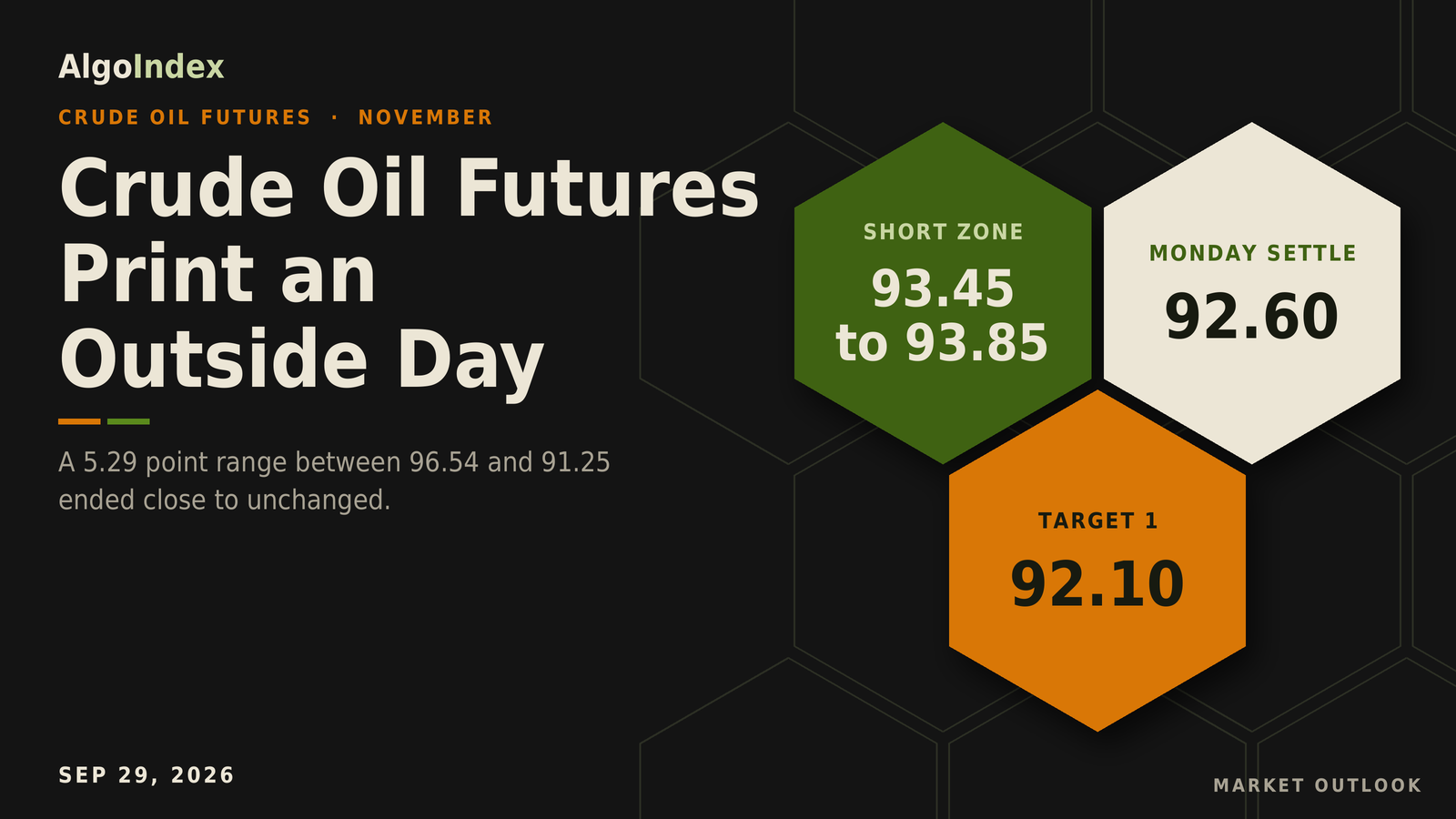 AlgoIndex

CRUDE OIL FUTURES · NOVEMBER

Crude Oil Futures Print an Outside Day

A 5.29 point range between 96.54 and 91.25 ended close to unchanged.

SHORT ZONE
93.45 to 93.85

MONDAY SETTLE
92.60

TARGET 1
92.10

SEP 29, 2026

MARKET OUTLOOK